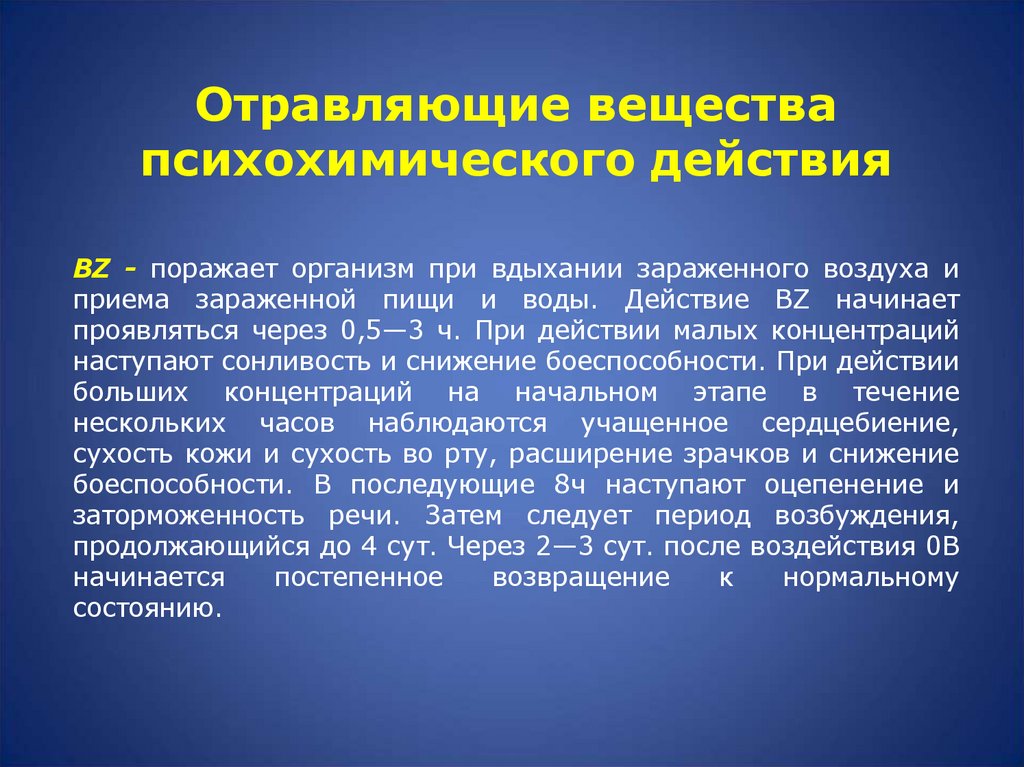 Отравляющие вещества психохимического действия

BZ - поражает организм при вдыхании зараженного воздуха и приема зараженной пищи и воды. Действие BZ начинает проявляться через 0,5—3 ч. При действии малых концентраций наступают сонливость и снижение боеспособности. При действии больших концентраций на начальном этапе в течение нескольких часов наблюдаются учащенное сердцебиение, сухость кожи и сухость во рту, расширение зрачков и снижение боеспособности. В последующие 8ч наступают оцепенение и заторможенность речи. Затем следует период возбуждения, продолжающийся до 4 сут. Через 2—3 сут. после воздействия 0В начинается постепенное возвращение к нормальному состоянию.